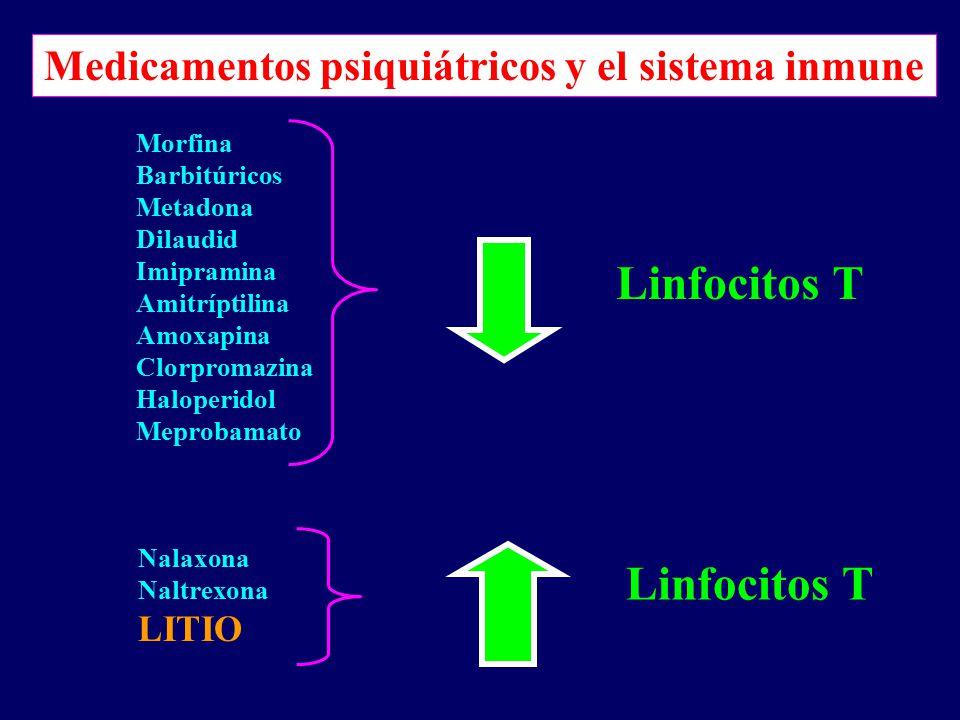 Medicamentos psiquiátricos y el sistema inmune

Morfina
Barbitúricos
Metadona
Dilaudid
Imipramina
Amitríptilina
Amoxapina
Clorpromazina
Haloperidol
Meprobamato

Linfocitos T

Nalaxona
Naltrexona
LITIO

Linfocitos T